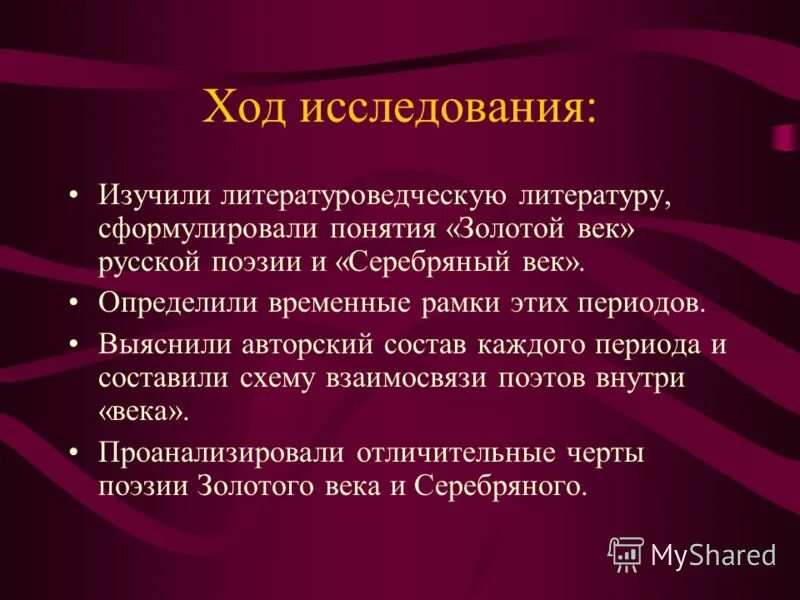 Ход исследования:

• Изучили литературоведческую литературу, сформулировали понятия «Золотой век» русской поэзии и «Серебряный век».
• Определили временные рамки этих периодов.
• Выяснили авторский состав каждого периода и составили схему взаимосвязи поэтов внутри «века».
• Проанализировали отличительные черты поэзии Золотого века и Серебряного.

MyShared